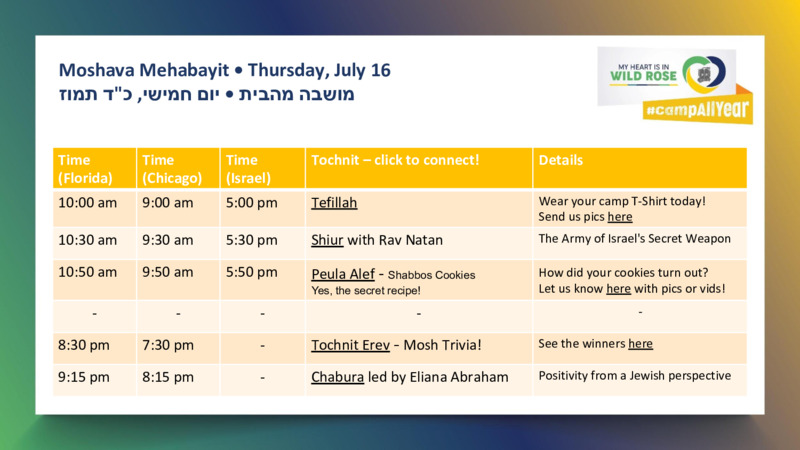 Moshava Mehabayit • Thursday, July 16
מושבה מהבית • יום חמישי, כ"ד תמוז

MY HEART IS IN WILD ROSE
#campAllYear

| Time (Florida) | Time (Chicago) | Time (Israel) | Tochnit – click to connect! | Details |
|---|---|---|---|---|
| 10:00 am | 9:00 am | 5:00 pm | Tefillah | Wear your camp T-Shirt today! Send us pics here |
| 10:30 am | 9:30 am | 5:30 pm | Shiur with Rav Natan | The Army of Israel's Secret Weapon |
| 10:50 am | 9:50 am | 5:50 pm | Peula Alef - Shabbos Cookies Yes, the secret recipe! | How did your cookies turn out? Let us know here with pics or vids! |
| - | - | - | - | - |
| 8:30 pm | 7:30 pm | - | Tochnit Erev - Mosh Trivia! | See the winners here |
| 9:15 pm | 8:15 pm | - | Chabura led by Eliana Abraham | Positivity from a Jewish perspective |